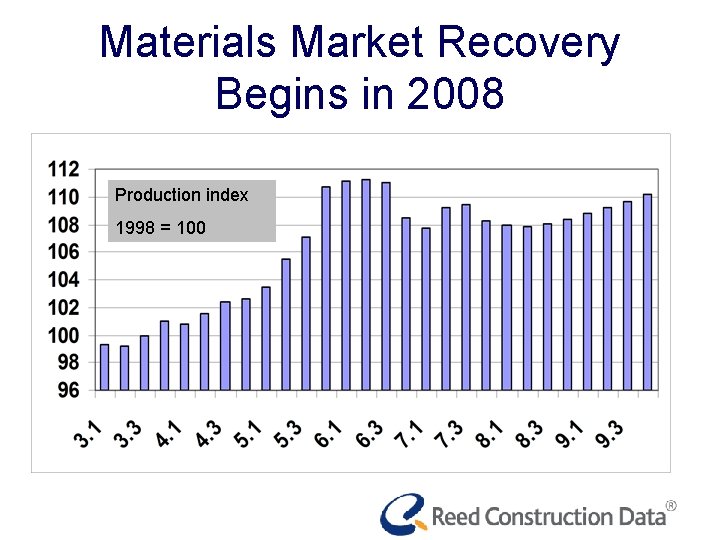 Materials Market Recovery Begins in 2008

112
110
108
106
104
102
100
98
96

Production index
1998 = 100

3.1
3.3
4.1
4.3
5.1
5.3
6.1
6.3
7.1
7.3
8.1
8.3
9.1
9.3

Reed Construction Data®